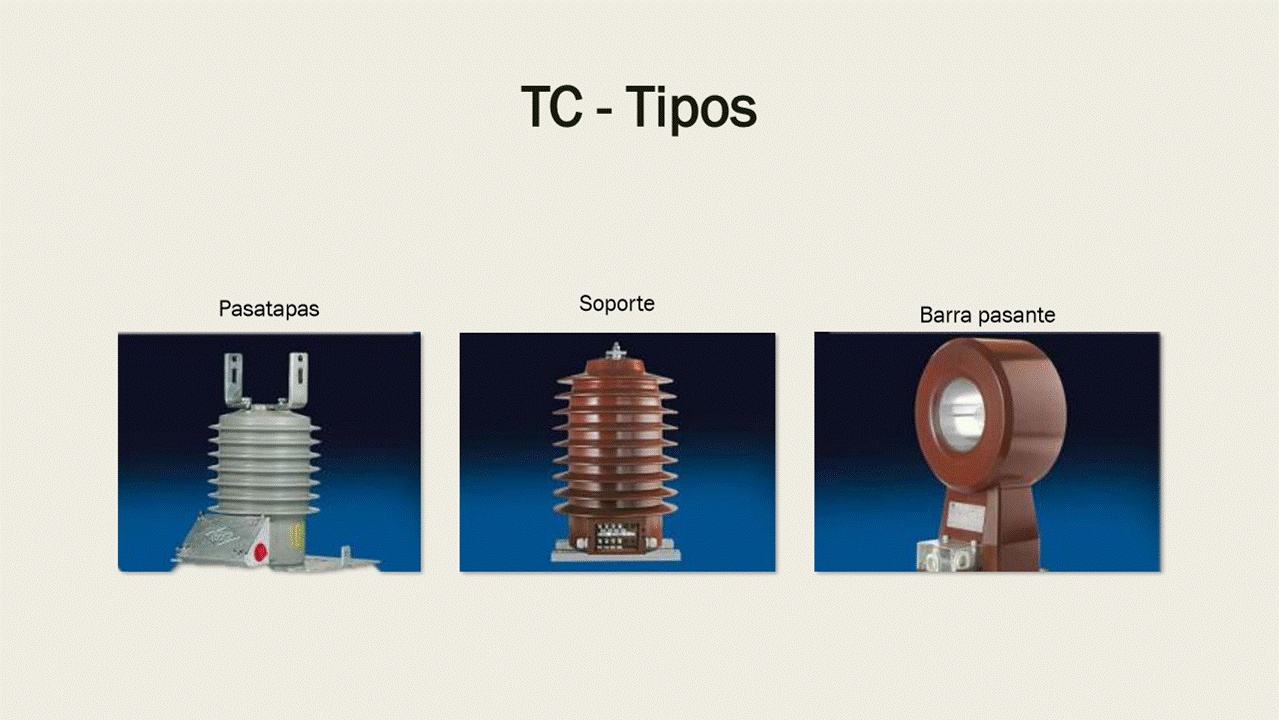 TC - Tipos

Pasatapas

Soporte

Barra pasante